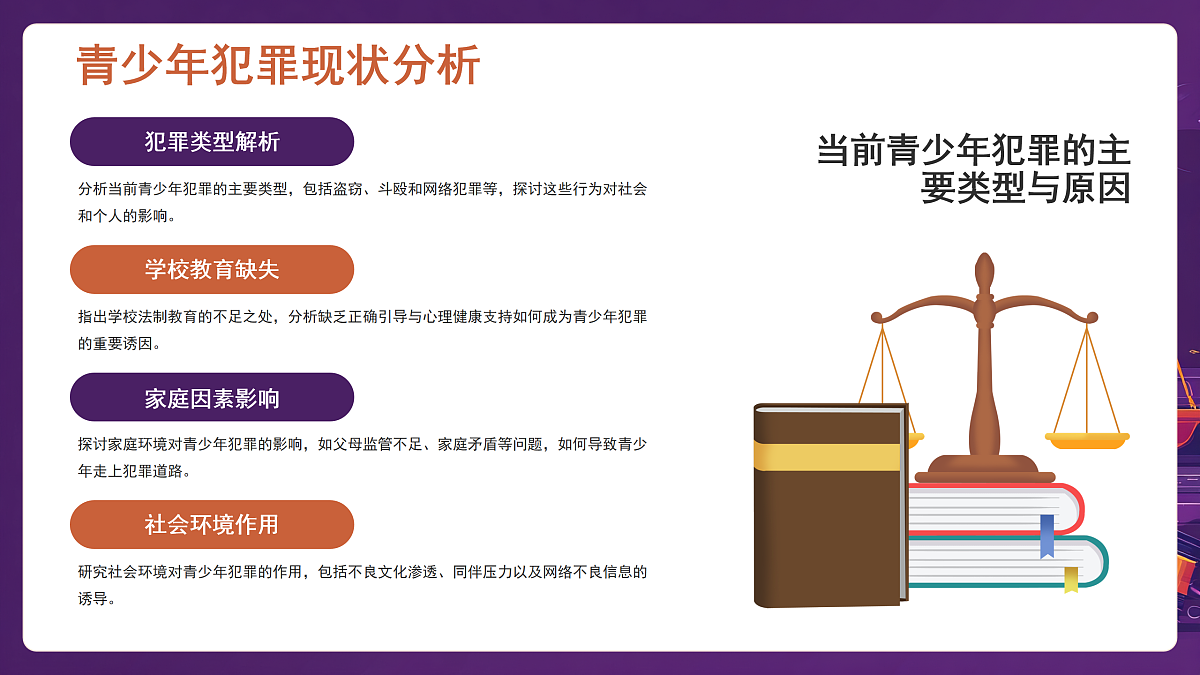 青少年犯罪现状分析

犯罪类型解析

分析当前青少年犯罪的主要类型，包括盗窃、斗殴和网络犯罪等，探讨这些行为对社会和个人的影响。

学校教育缺失

指出学校法制教育的不足之处，分析缺乏正确引导与心理健康支持如何成为青少年犯罪的重要诱因。

家庭因素影响

探讨家庭环境对青少年犯罪的影响，如父母监管不足、家庭矛盾等问题，如何导致青少年走上犯罪道路。

社会环境作用

研究社会环境对青少年犯罪的作用，包括不良文化渗透、同伴压力以及网络不良信息的诱导。

当前青少年犯罪的主要类型与原因